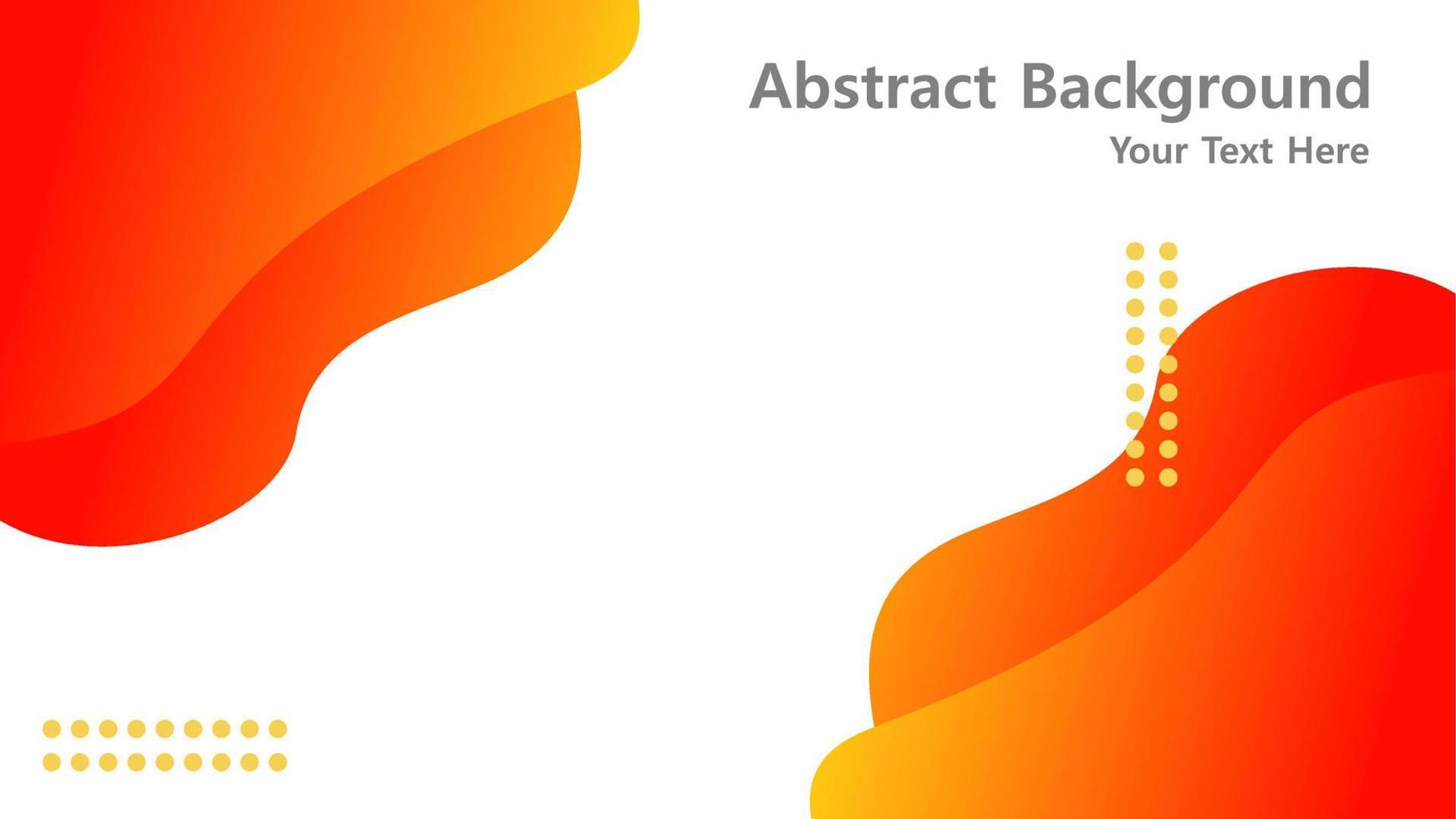 Abstract Background
Your Text Here